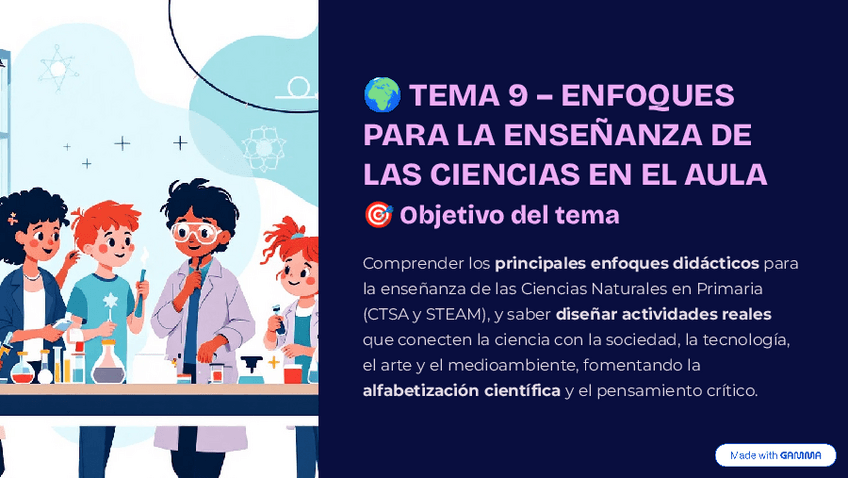 🌍 TEMA 9 – ENFOQUES PARA LA ENSEÑANZA DE LAS CIENCIAS EN EL AULA

🎯 Objetivo del tema

Comprender los principales enfoques didácticos para la enseñanza de las Ciencias Naturales en Primaria (CTSA y STEAM), y saber diseñar actividades reales que conecten la ciencia con la sociedad, la tecnología, el arte y el medioambiente, fomentando la alfabetización científica y el pensamiento crítico.

Made with GAMMA